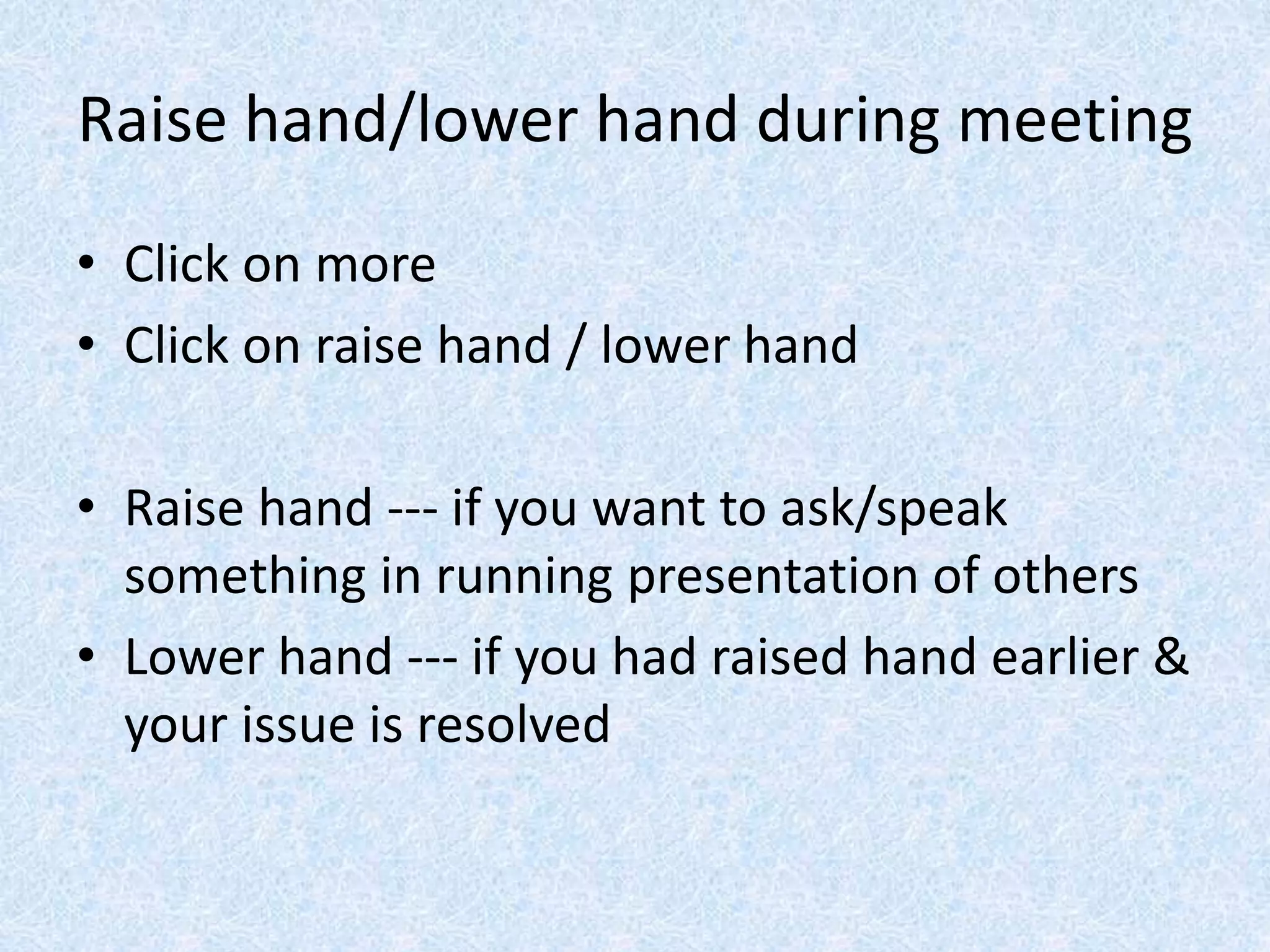 Raise hand/lower hand during meeting

• Click on more
• Click on raise hand / lower hand

• Raise hand --- if you want to ask/speak something in running presentation of others
• Lower hand --- if you had raised hand earlier & your issue is resolved